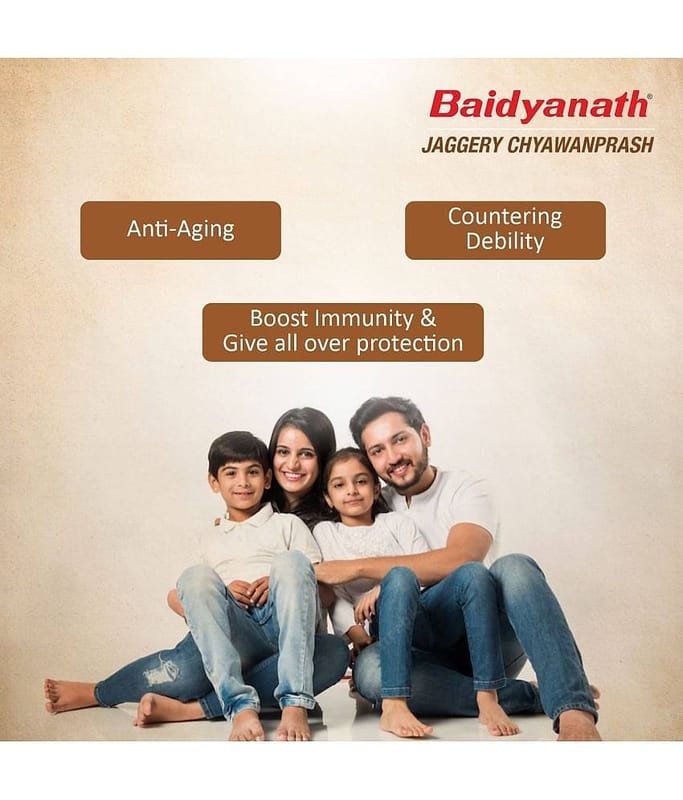 Baidyanath®
JAGGERY CHYAWANPRASH

Anti-Aging

Countering Debility

Boost Immunity & Give all over protection